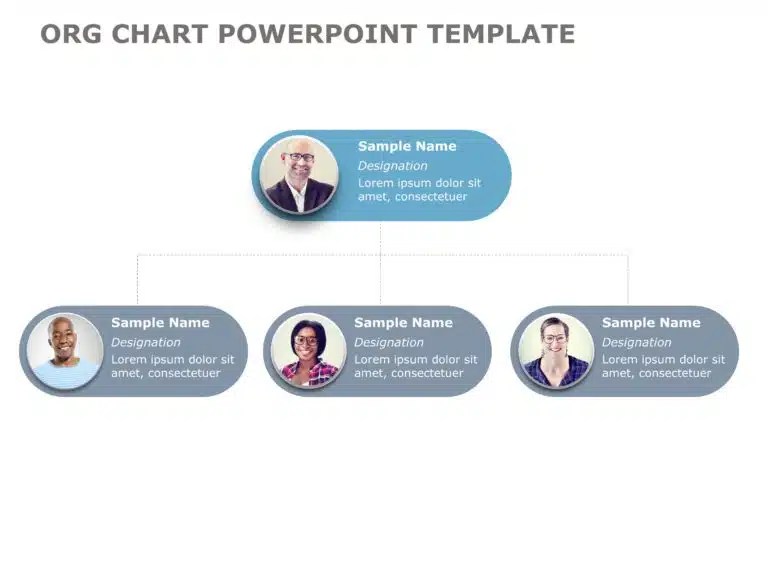 ORG CHART POWERPOINT TEMPLATE

Sample Name
Designation
Lorem ipsum dolor sit amet, consectetuer

Sample Name
Designation
Lorem ipsum dolor sit amet, consectetuer

Sample Name
Designation
Lorem ipsum dolor sit amet, consectetuer

Sample Name
Designation
Lorem ipsum dolor sit amet, consectetuer